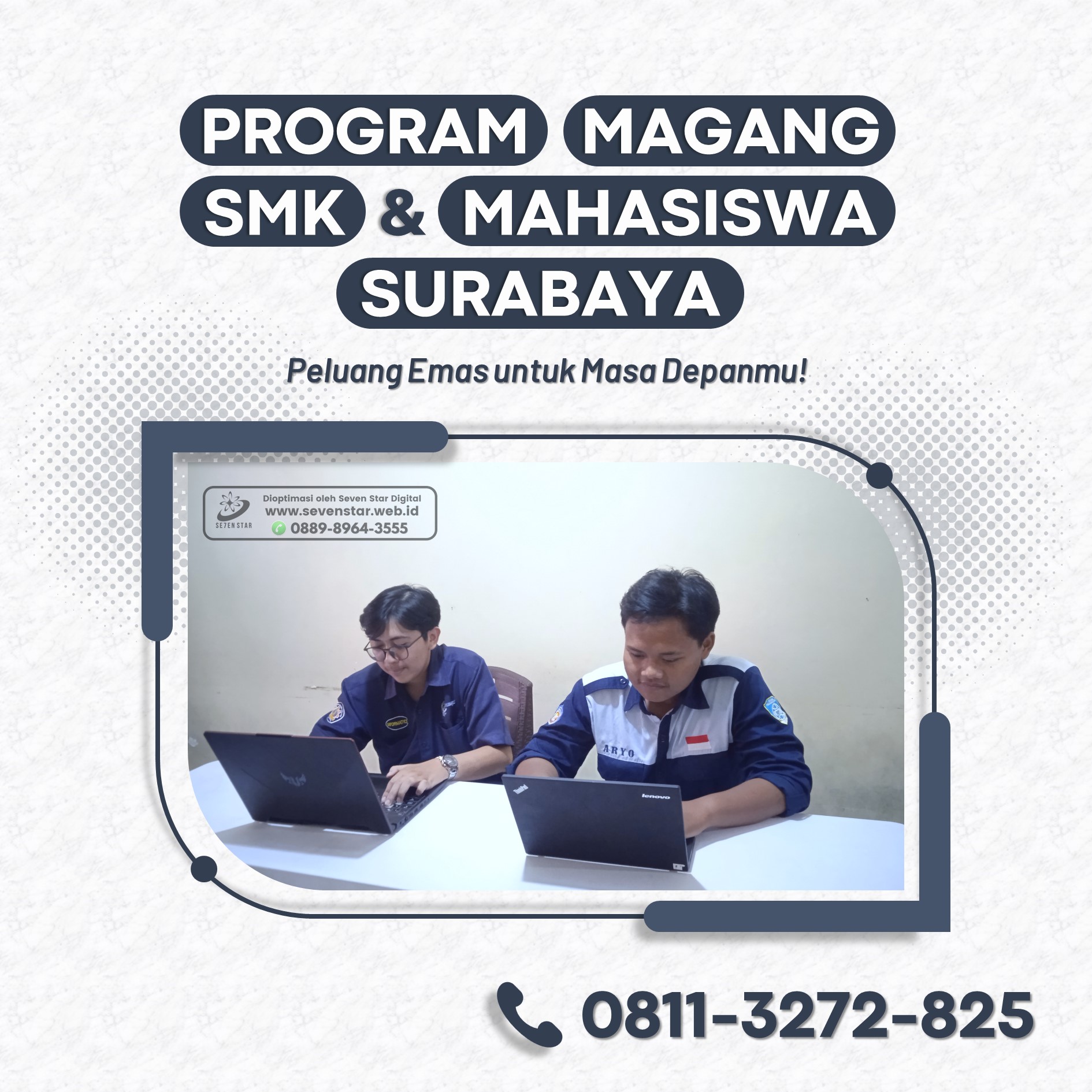 PROGRAM MAGANG SMK & MAHASISWA SURABAYA

Peluang Emas untuk Masa Depanmu!

SE7EN STAR
Dioptimasi oleh Seven Star Digital
www.sevenstar.web.id
0889-8964-3555

INFORMATIC

ARYO

ThinkPad

lenovo

0811-3272-825